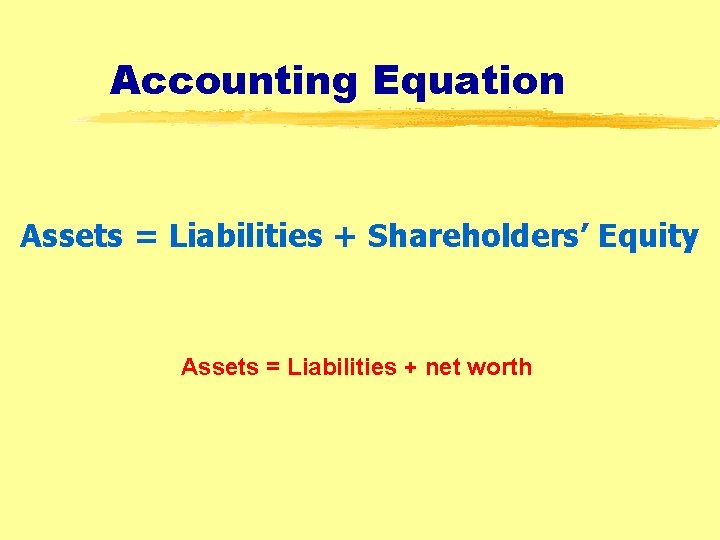 Accounting Equation

Assets = Liabilities + Shareholders’ Equity

Assets = Liabilities + net worth